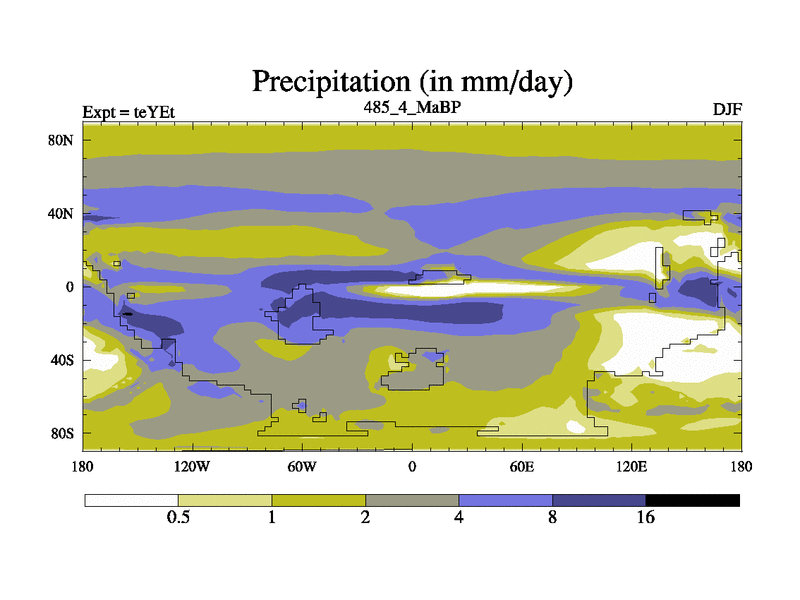 Precipitation (in mm/day)

Expt = teYEt
485_4_MaBP
DJF

80N
40N
0
40S
80S

180
120W
60W
0
60E
120E
180

0.5
1
2
4
8
16